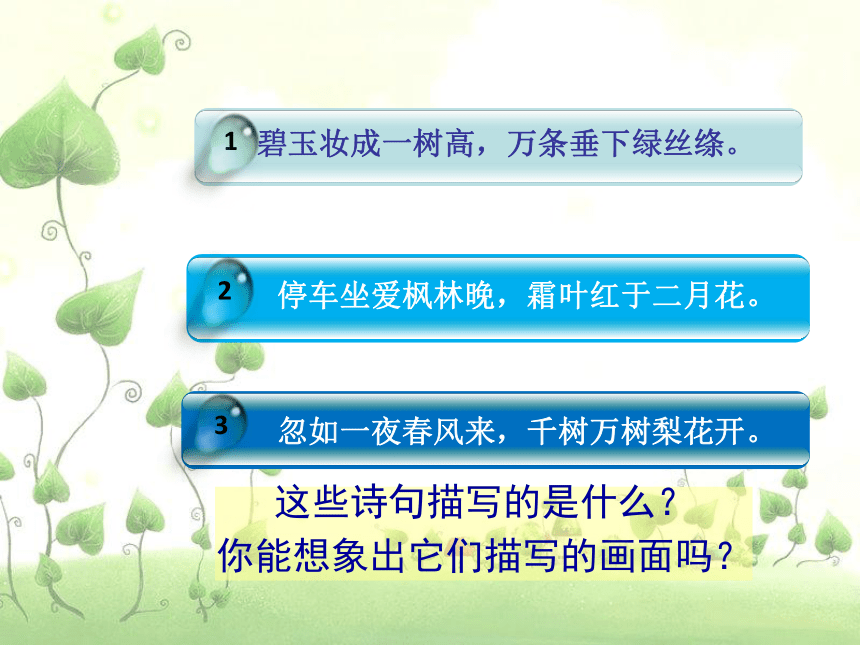 1 碧玉妆成一树高，万条垂下绿丝绦。

2 停车坐爱枫林晚，霜叶红于二月花。

3 忽如一夜春风来，千树万树梨花开。

这些诗句描写的是什么？
你能想象出它们描写的画面吗？